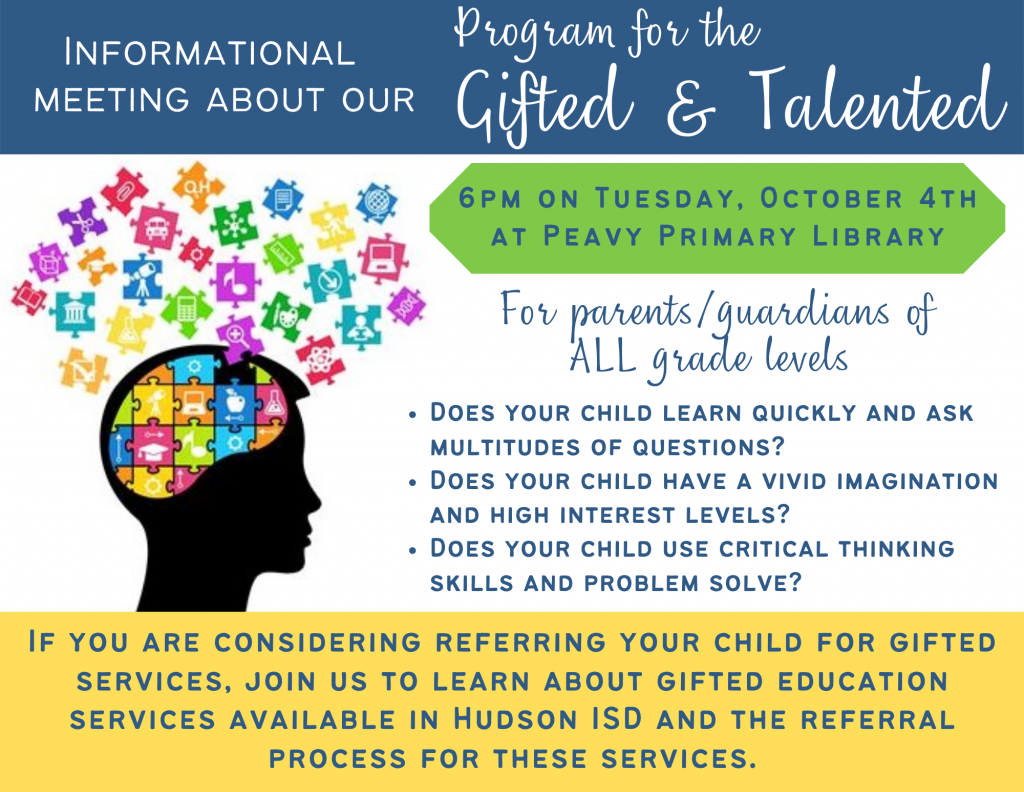 Informational meeting about our

Program for the Gifted & Talented

6pm on Tuesday, October 4th at Peavy Primary Library

For parents/guardians of ALL grade levels

• Does your child learn quickly and ask multitudes of questions?
• Does your child have a vivid imagination and high interest levels?
• Does your child use critical thinking skills and problem solve?

If you are considering referring your child for gifted services, join us to learn about gifted education services available in Hudson ISD and the referral process for these services.